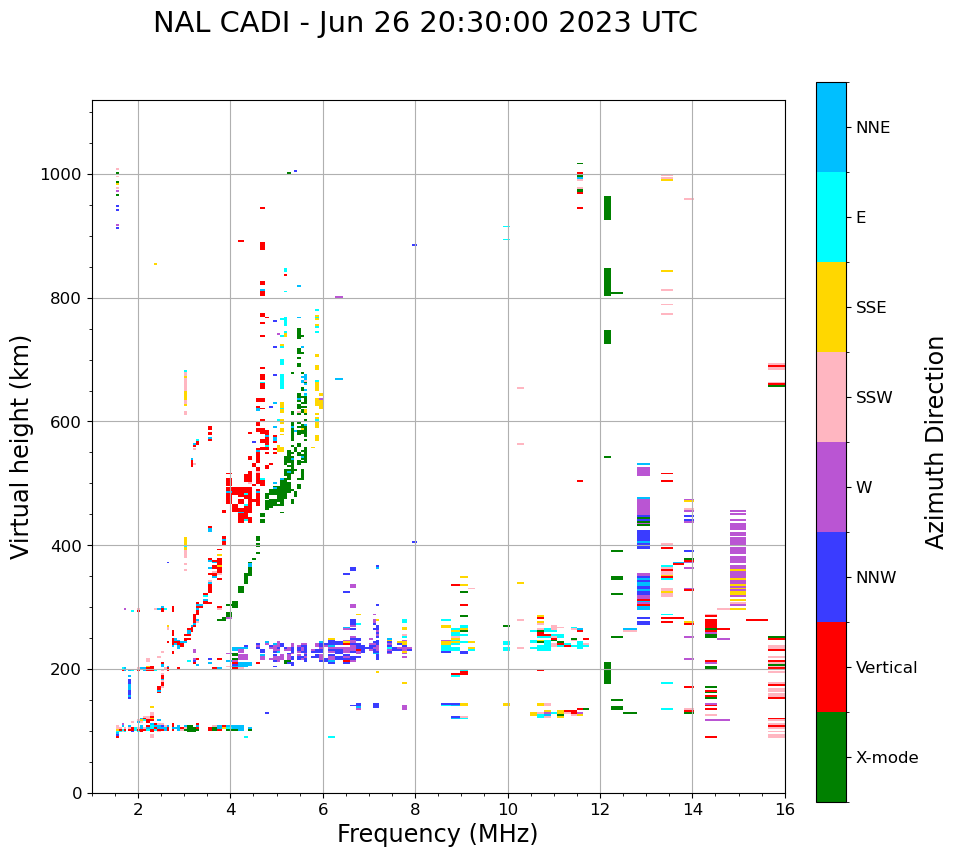 NAL CADI - Jun 26 20:30:00 2023 UTC

Virtual height (km)

1000
800
600
400
200
0

2
4
6
8
10
12
14
16

Frequency (MHz)

NNE
E
SSE
SSW
W
NNW
Vertical
X-mode

Azimuth Direction